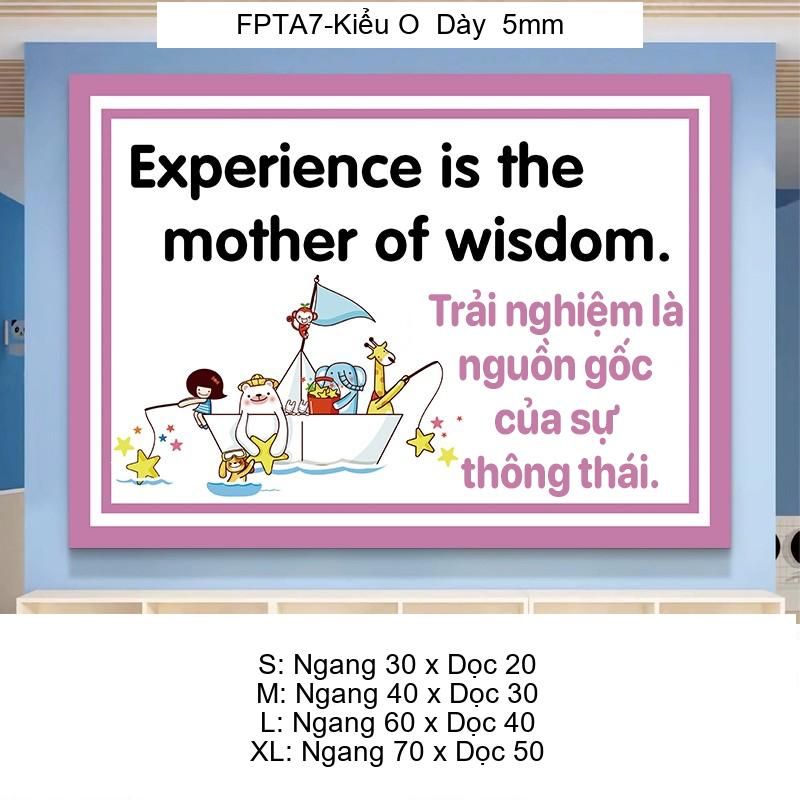 FPTA7-Kiểu O Dày 5mm

Experience is the mother of wisdom.

Trải nghiệm là nguồn gốc của sự thông thái.

S: Ngang 30 x Dọc 20
M: Ngang 40 x Dọc 30
L: Ngang 60 x Dọc 40
XL: Ngang 70 x Dọc 50